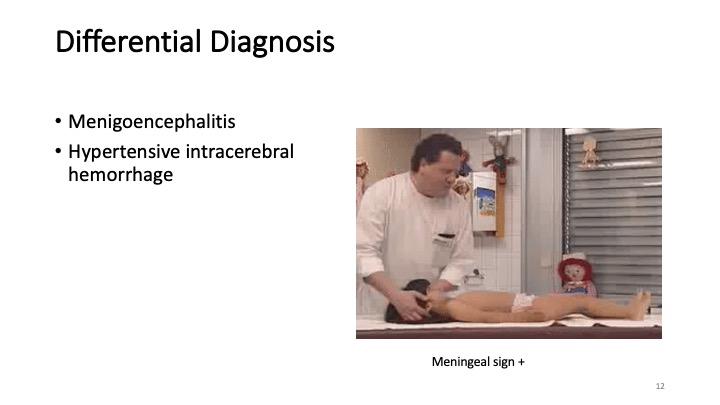 Differential Diagnosis

• Menigoencephalitis
• Hypertensive intracerebral hemorrhage

Meningeal sign +

12